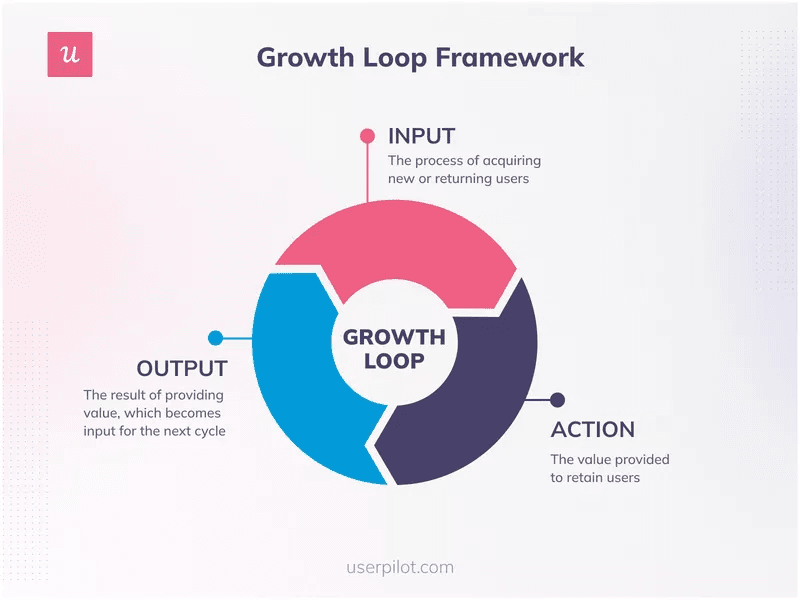 u

Growth Loop Framework

INPUT
The process of acquiring new or returning users

GROWTH LOOP

OUTPUT
The result of providing value, which becomes input for the next cycle

ACTION
The value provided to retain users

userpilot.com